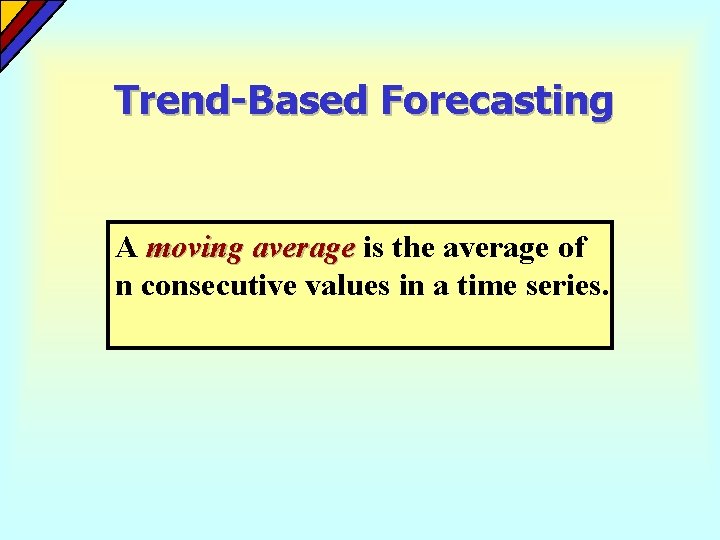 Trend-Based Forecasting

A moving average is the average of n consecutive values in a time series.